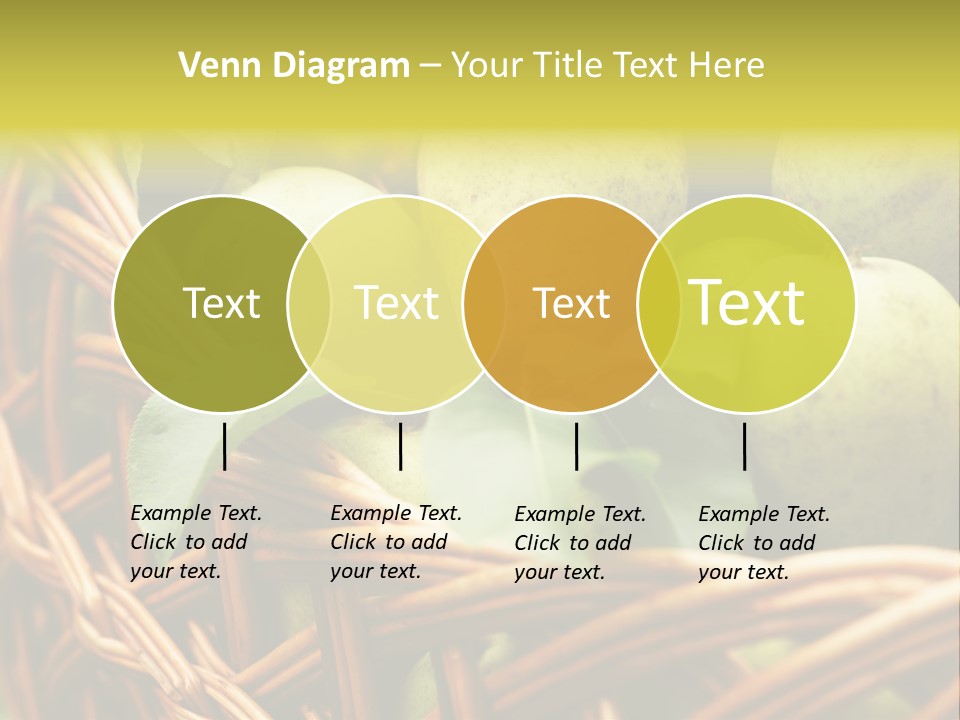 Venn Diagram – Your Title Text Here

Text

Text

Text

Text

Example Text. Click to add your text.

Example Text. Click to add your text.

Example Text. Click to add your text.

Example Text. Click to add your text.